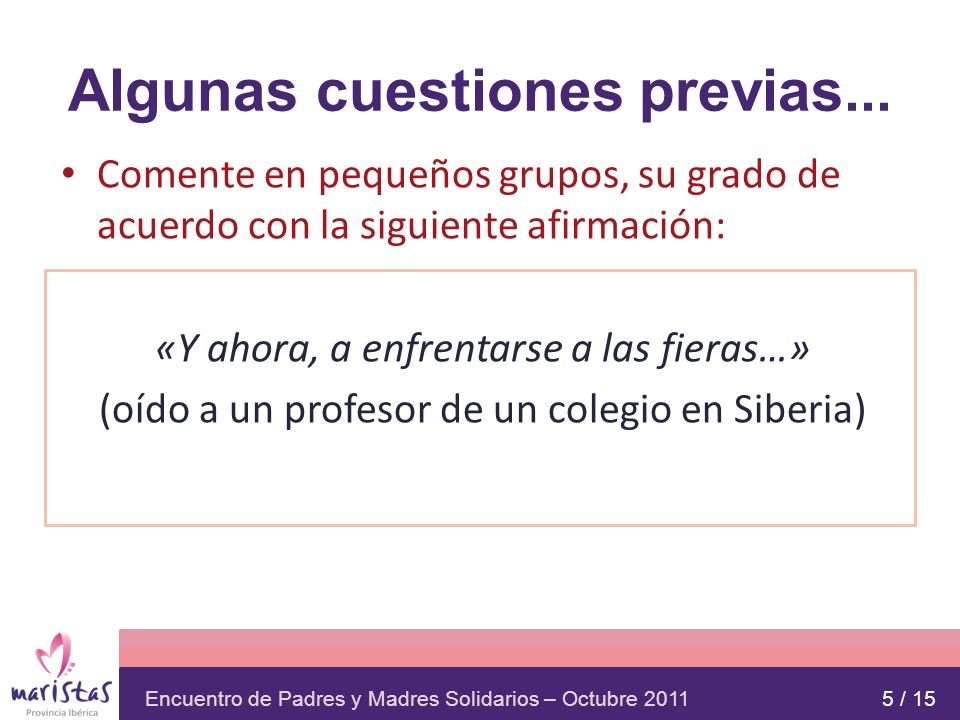 Algunas cuestiones previas...

• Comente en pequeños grupos, su grado de acuerdo con la siguiente afirmación:

«Y ahora, a enfrentarse a las fieras…»
(oído a un profesor de un colegio en Siberia)

maristas
Provincia Ibérica

Encuentro de Padres y Madres Solidarios – Octubre 2011

5 / 15